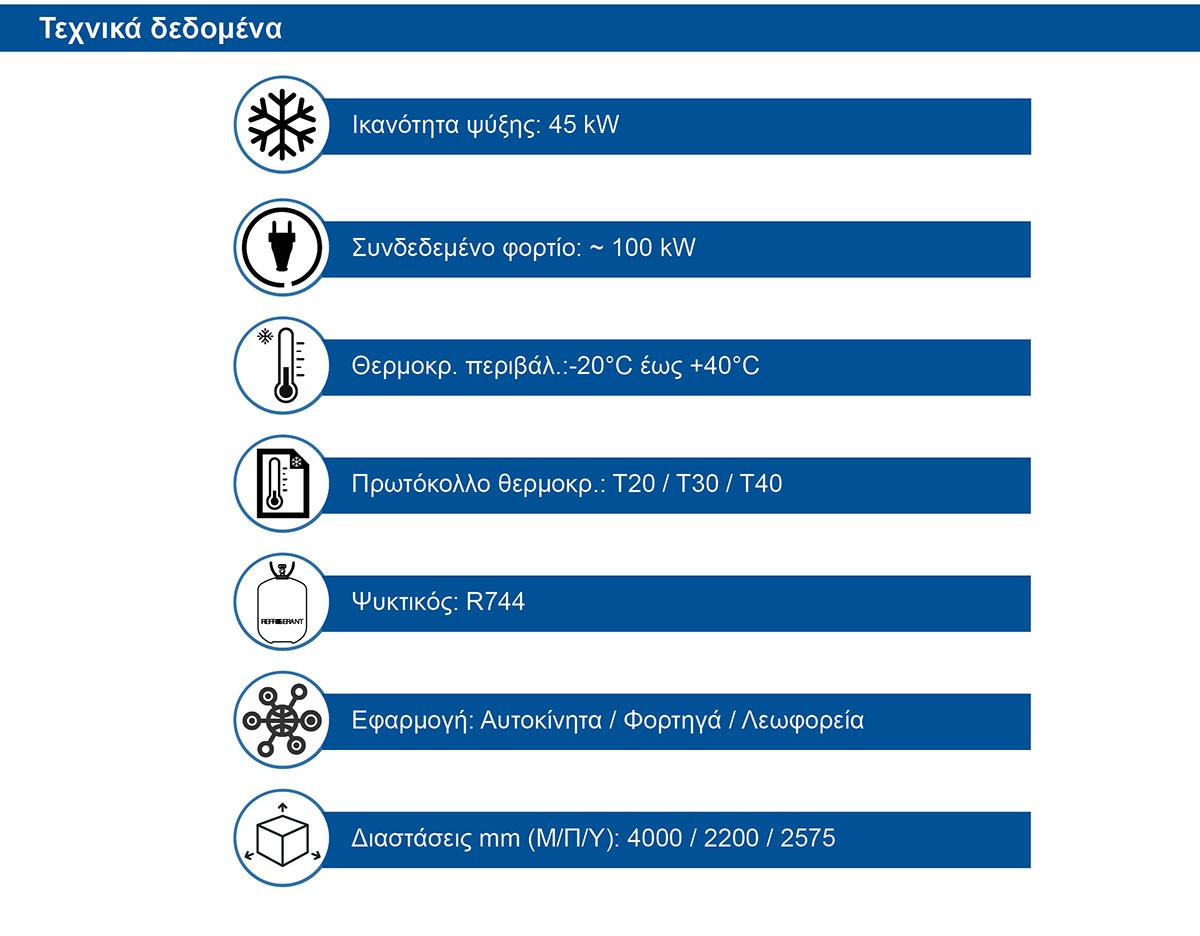 Τεχνικά δεδομένα

Ικανότητα ψύξης: 45 kW

Συνδεδεμένο φορτίο: ~ 100 kW

Θερμοκρ. περιβάλ.:-20°C έως +40°C

Πρωτόκολλο θερμοκρ.: T20 / T30 / T40

REFRIGERANT

Ψυκτικός: R744

Εφαρμογή: Αυτοκίνητα / Φορτηγά / Λεωφορεία

Διαστάσεις mm (Μ/Π/Υ): 4000 / 2200 / 2575